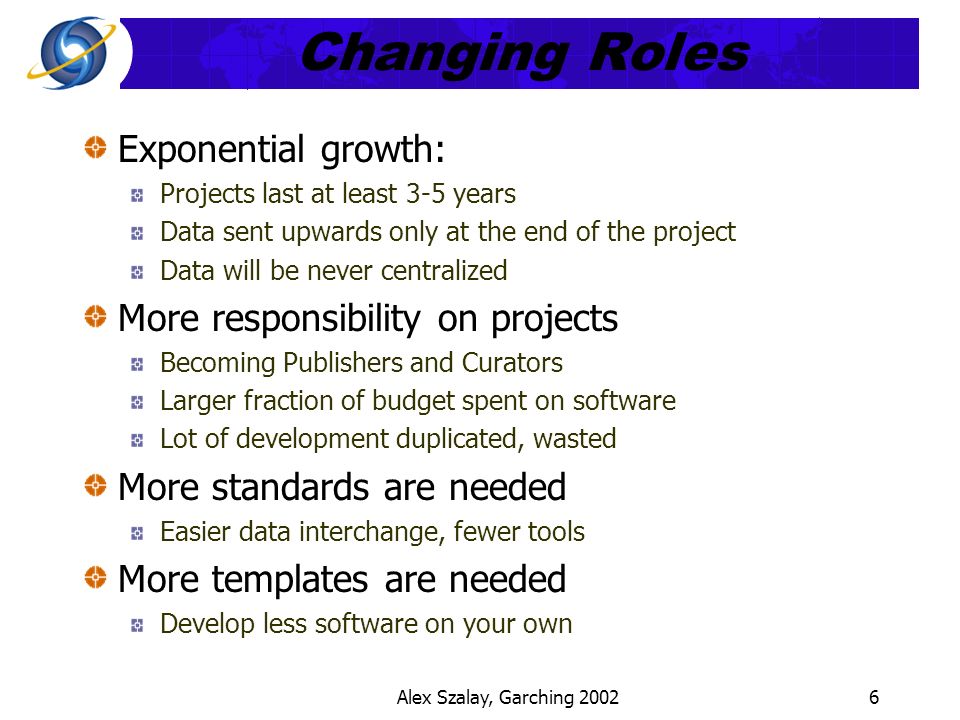 Changing Roles

Exponential growth:

Projects last at least 3-5 years

Data sent upwards only at the end of the project

Data will be never centralized

More responsibility on projects

Becoming Publishers and Curators

Larger fraction of budget spent on software

Lot of development duplicated, wasted

More standards are needed

Easier data interchange, fewer tools

More templates are needed

Develop less software on your own

Alex Szalay, Garching 2002

6